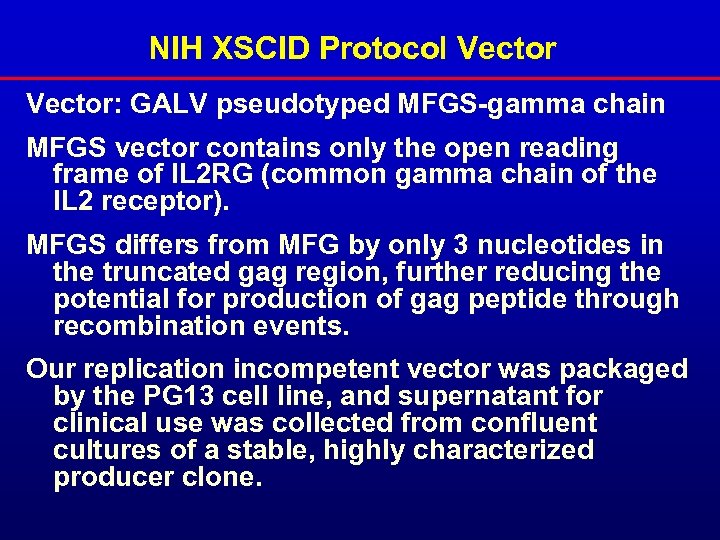 NIH XSCID Protocol Vector

Vector: GALV pseudotyped MFGS-gamma chain

MFGS vector contains only the open reading frame of IL2RG (common gamma chain of the IL2 receptor).

MFGS differs from MFG by only 3 nucleotides in the truncated gag region, further reducing the potential for production of gag peptide through recombination events.

Our replication incompetent vector was packaged by the PG13 cell line, and supernatant for clinical use was collected from confluent cultures of a stable, highly characterized producer clone.